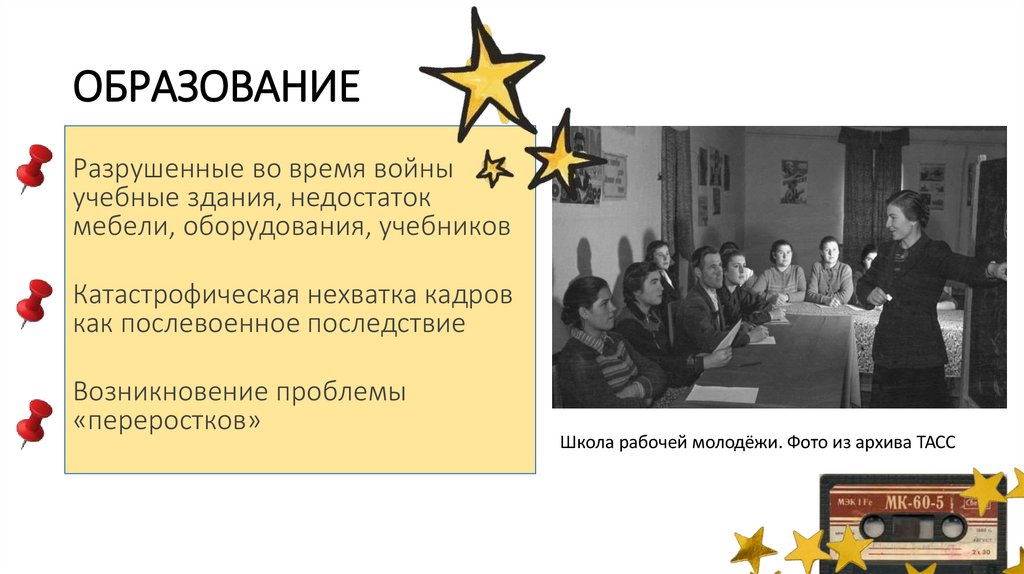 ОБРАЗОВАНИЕ

Разрушенные во время войны учебные здания, недостаток мебели, оборудования, учебников

Катастрофическая нехватка кадров как послевоенное последствие

Возникновение проблемы «переростков»

Школа рабочей молодёжи. Фото из архива ТАСС

МЭК I Fe МК-60-5